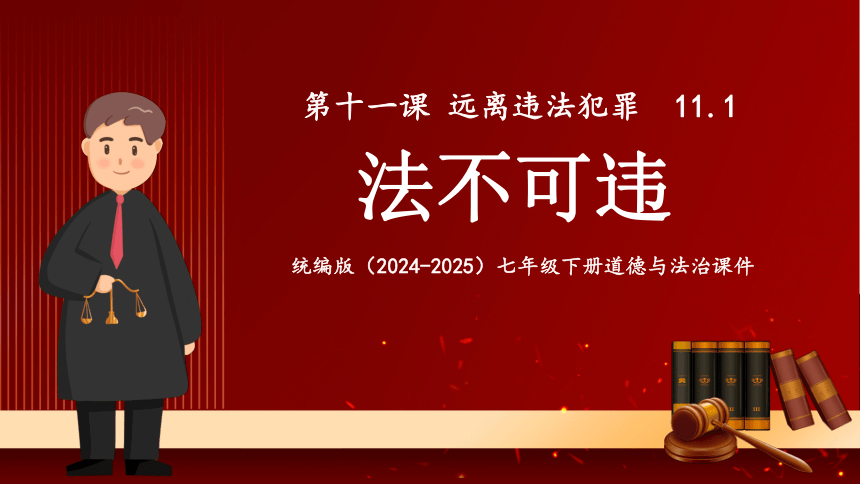 第十一课 远离违法犯罪 11.1

法不可违

统编版（2024-2025）七年级下册道德与法治课件